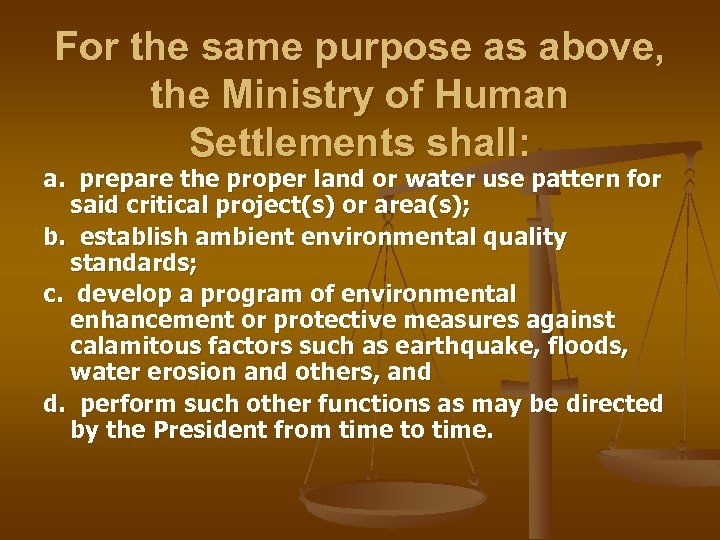 For the same purpose as above, the Ministry of Human Settlements shall:

a. prepare the proper land or water use pattern for said critical project(s) or area(s);

b. establish ambient environmental quality standards;

c. develop a program of environmental enhancement or protective measures against calamitous factors such as earthquake, floods, water erosion and others, and

d. perform such other functions as may be directed by the President from time to time.